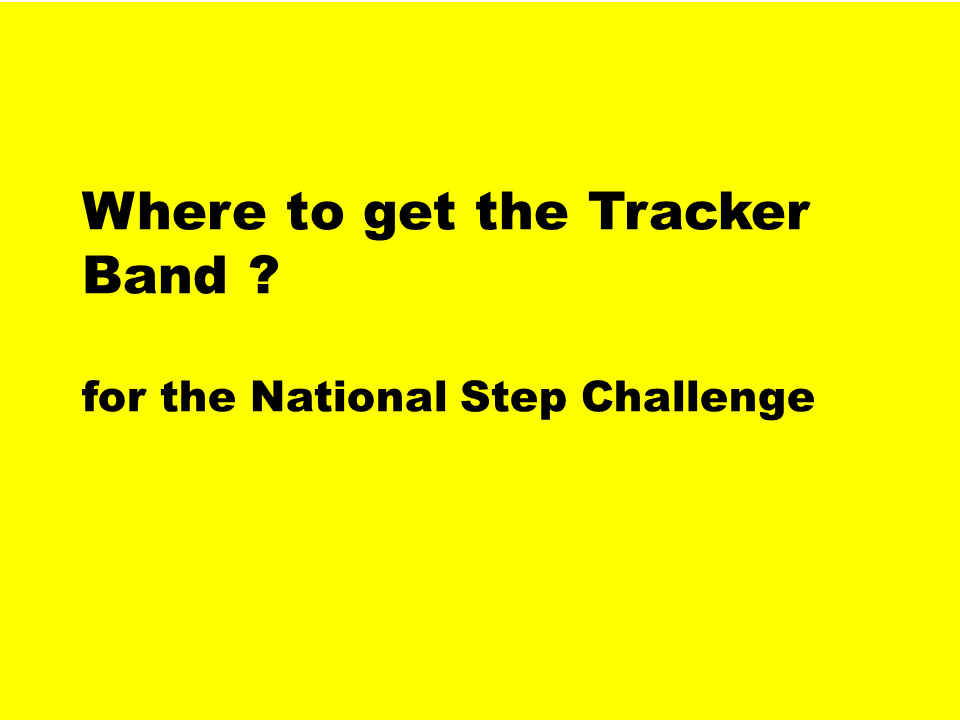 Where to get the Tracker Band ?

for the National Step Challenge